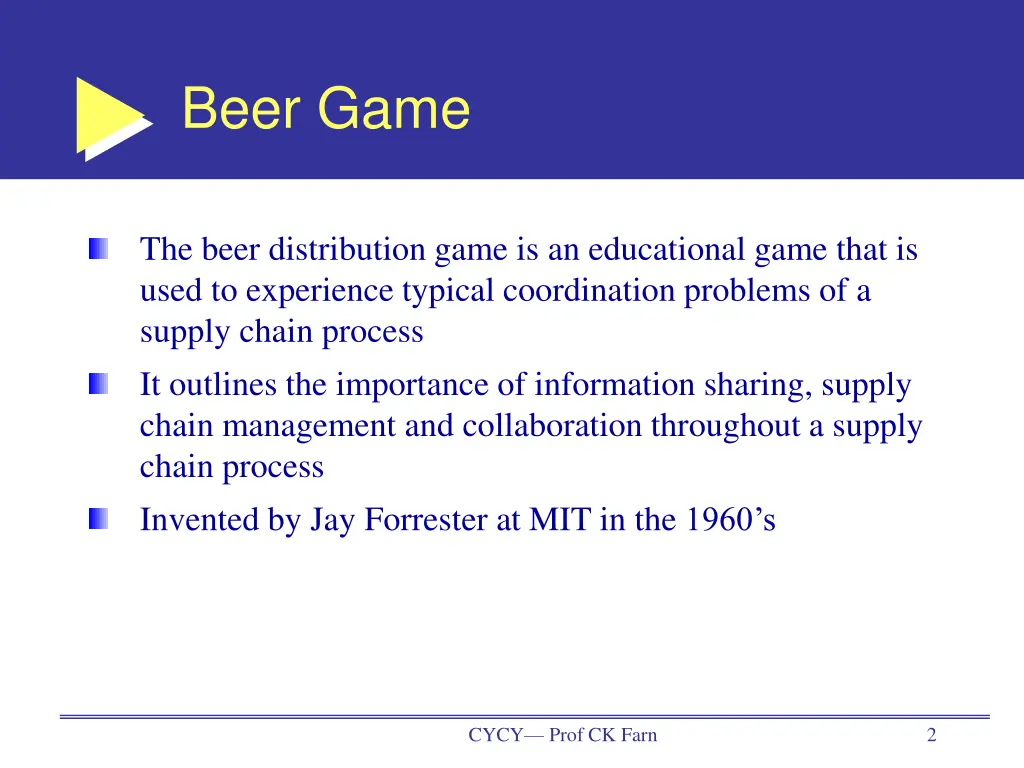 Beer Game

The beer distribution game is an educational game that is used to experience typical coordination problems of a supply chain process

It outlines the importance of information sharing, supply chain management and collaboration throughout a supply chain process

Invented by Jay Forrester at MIT in the 1960’s

CYCY— Prof CK Farn

2